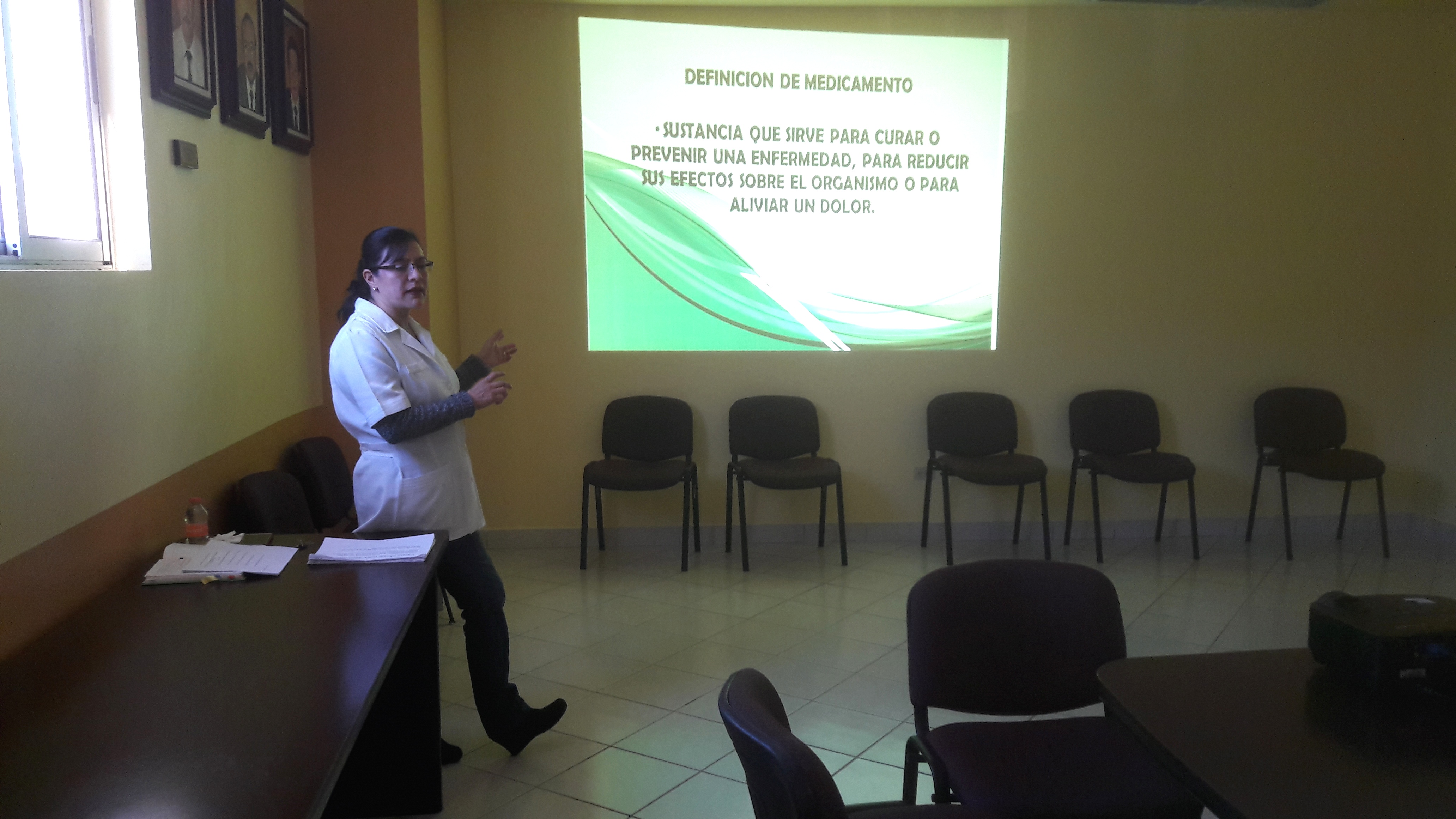 DEFINICION DE MEDICAMENTO

• SUSTANCIA QUE SIRVE PARA CURAR O PREVENIR UNA ENFERMEDAD, PARA REDUCIR SUS EFECTOS SOBRE EL ORGANISMO O PARA ALIVIAR UN DOLOR.